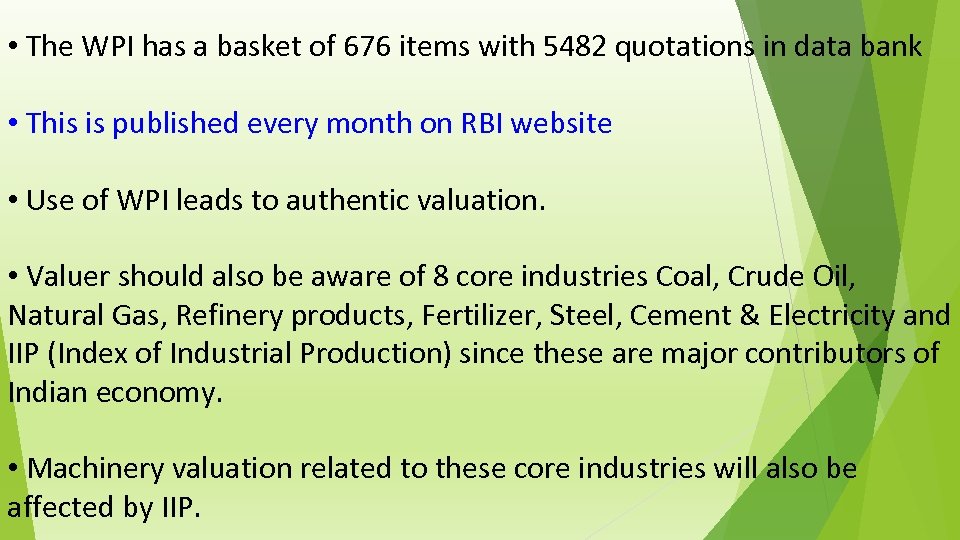 • The WPI has a basket of 676 items with 5482 quotations in data bank

• This is published every month on RBI website

• Use of WPI leads to authentic valuation.

• Valuer should also be aware of 8 core industries Coal, Crude Oil, Natural Gas, Refinery products, Fertilizer, Steel, Cement & Electricity and IIP (Index of Industrial Production) since these are major contributors of Indian economy.

• Machinery valuation related to these core industries will also be affected by IIP.